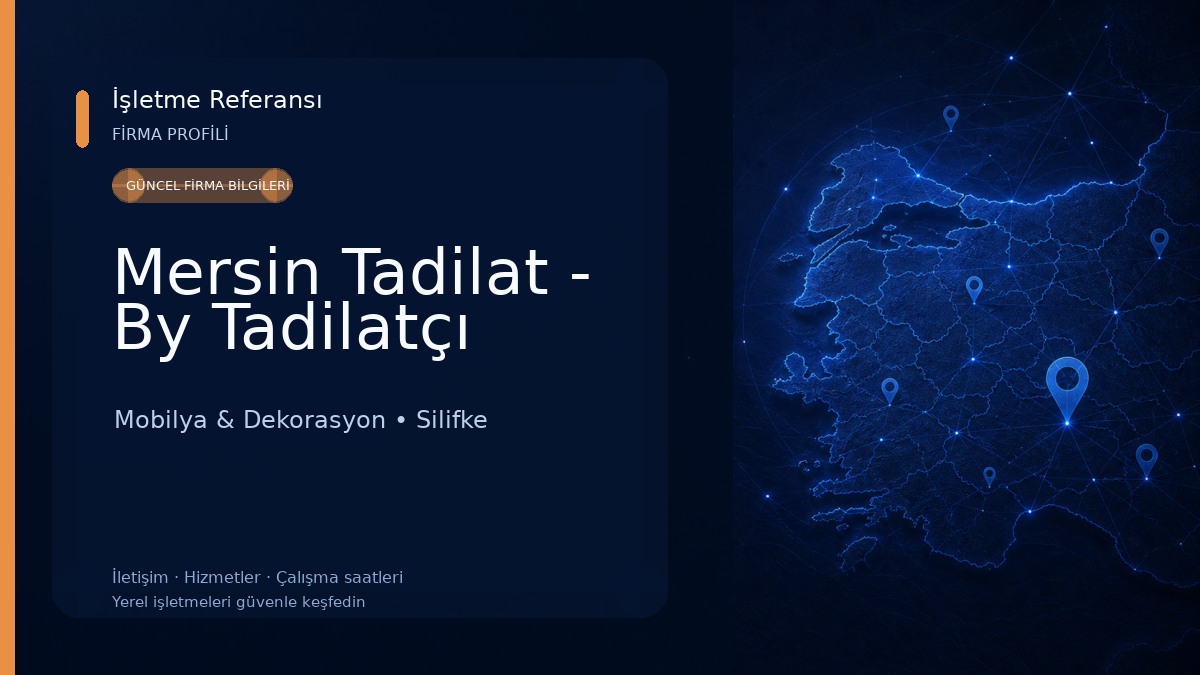 İşletme Referansı
FİRMA PROFİLİ

GÜNCEL FİRMA BİLGİLERİ

Mersin Tadilat - By Tadilatçı

Mobilya & Dekorasyon • Silifke

İletişim · Hizmetler · Çalışma saatleri
Yerel işletmeleri güvenle keşfedin